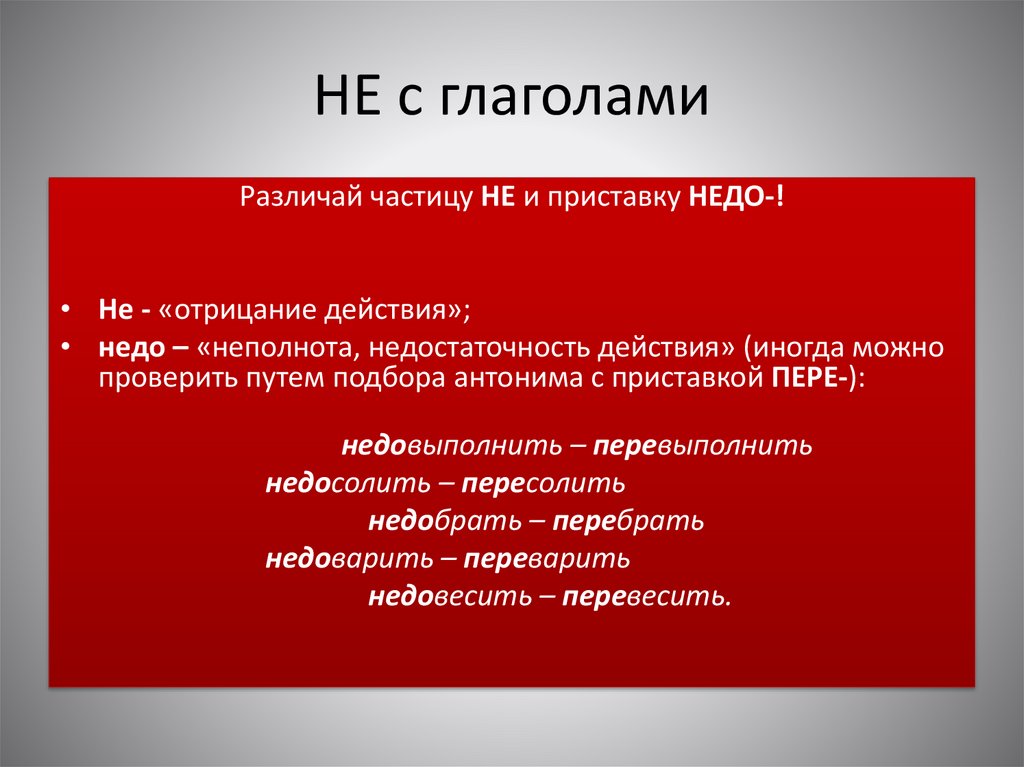 НЕ с глаголами

Различай частицу НЕ и приставку НЕДО-!

• Не - «отрицание действия»;
• недо – «неполнота, недостаточность действия» (иногда можно проверить путем подбора антонима с приставкой ПЕРЕ-):

недовыполнить – перевыполнить
недосолить – пересолить
недобрать – перебрать
недоварить – переварить
недовесить – перевесить.